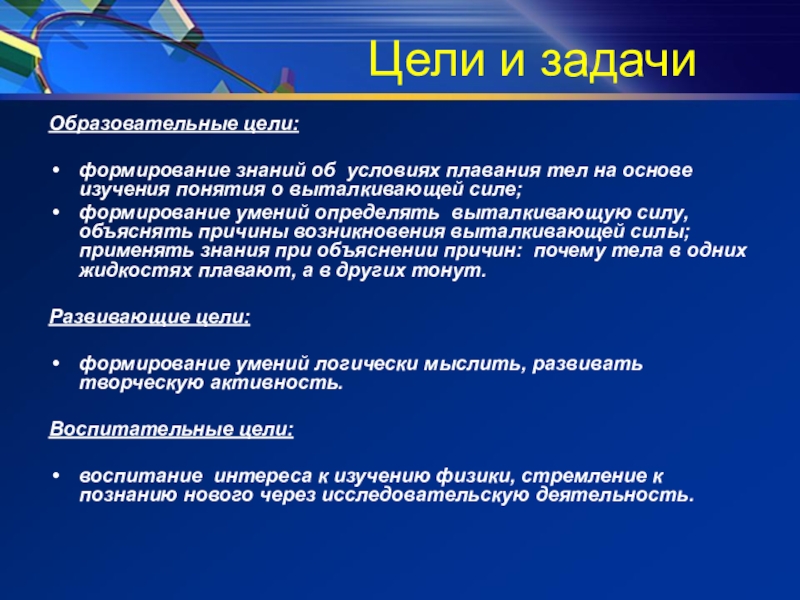 Цели и задачи

Образовательные цели:

• формирование знаний об условиях плавания тел на основе изучения понятия о выталкивающей силе;
• формирование умений определять выталкивающую силу, объяснять причины возникновения выталкивающей силы; применять знания при объяснении причин: почему тела в одних жидкостях плавают, а в других тонут.

Развивающие цели:

• формирование умений логически мыслить, развивать творческую активность.

Воспитательные цели:

• воспитание интереса к изучению физики, стремление к познанию нового через исследовательскую деятельность.